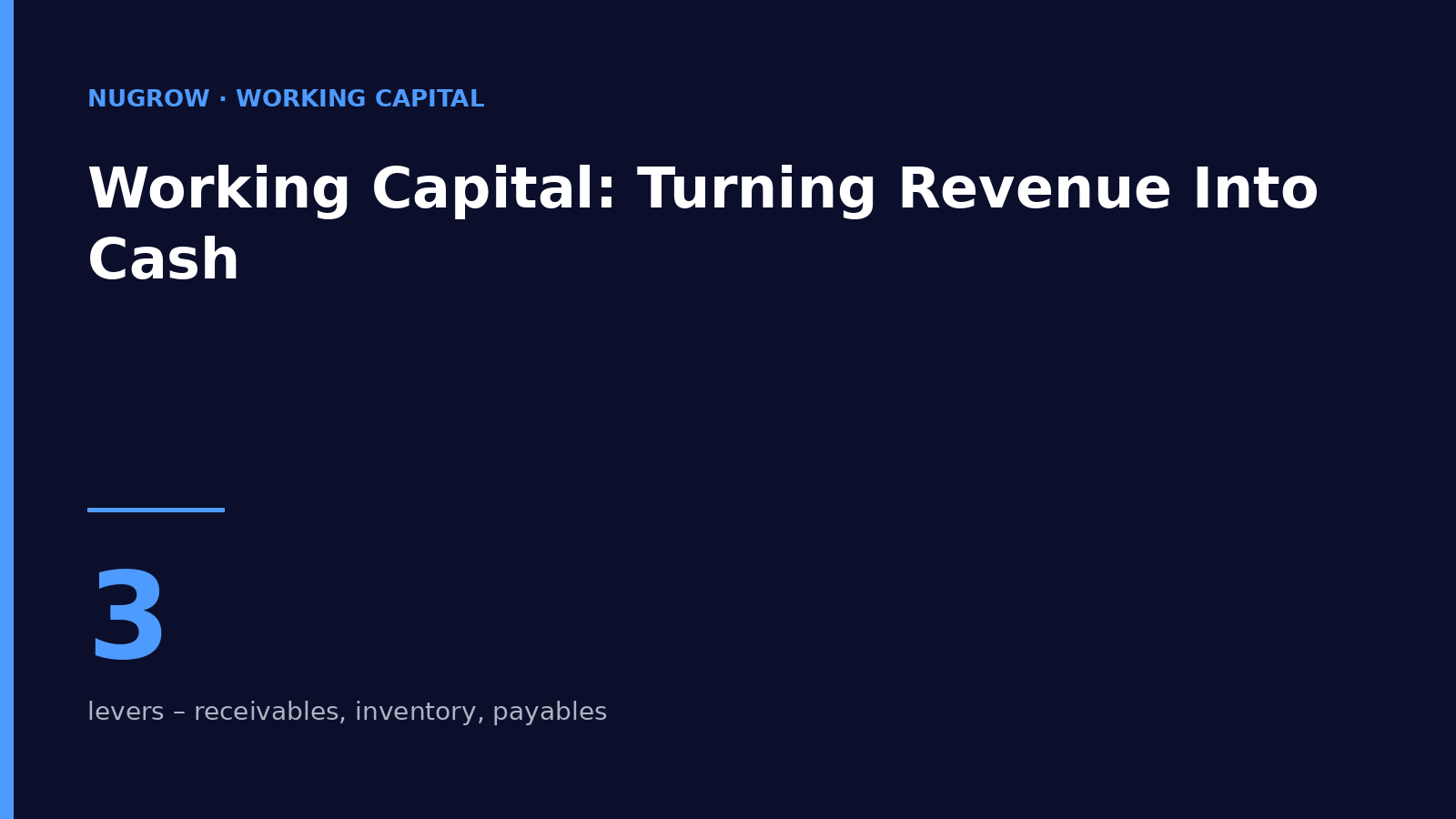 NUGROW · WORKING CAPITAL

Working Capital: Turning Revenue Into Cash

3

levers – receivables, inventory, payables